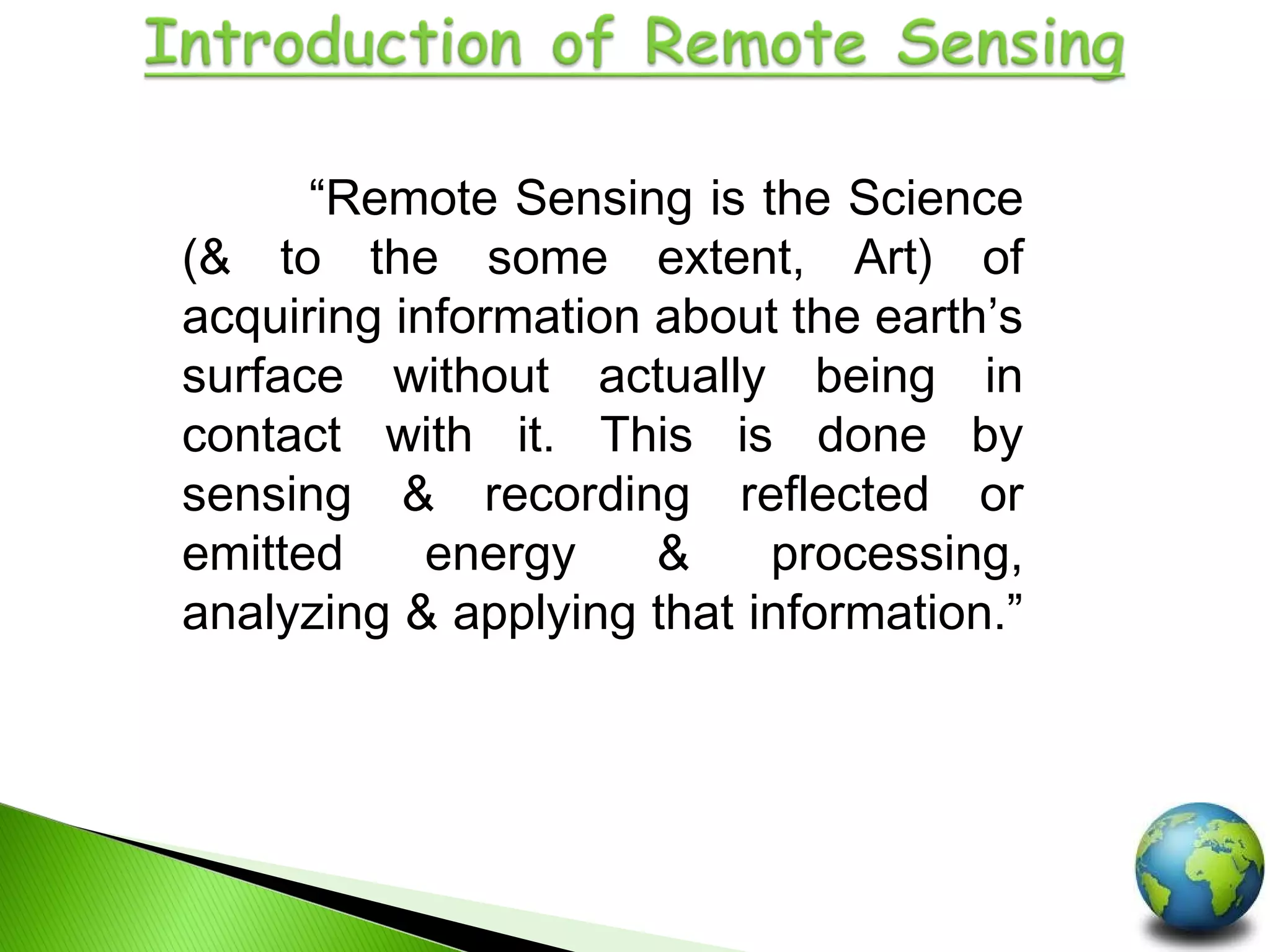 Introduction of Remote Sensing

“Remote Sensing is the Science (& to the some extent, Art) of acquiring information about the earth’s surface without actually being in contact with it. This is done by sensing & recording reflected or emitted energy & processing, analyzing & applying that information.”